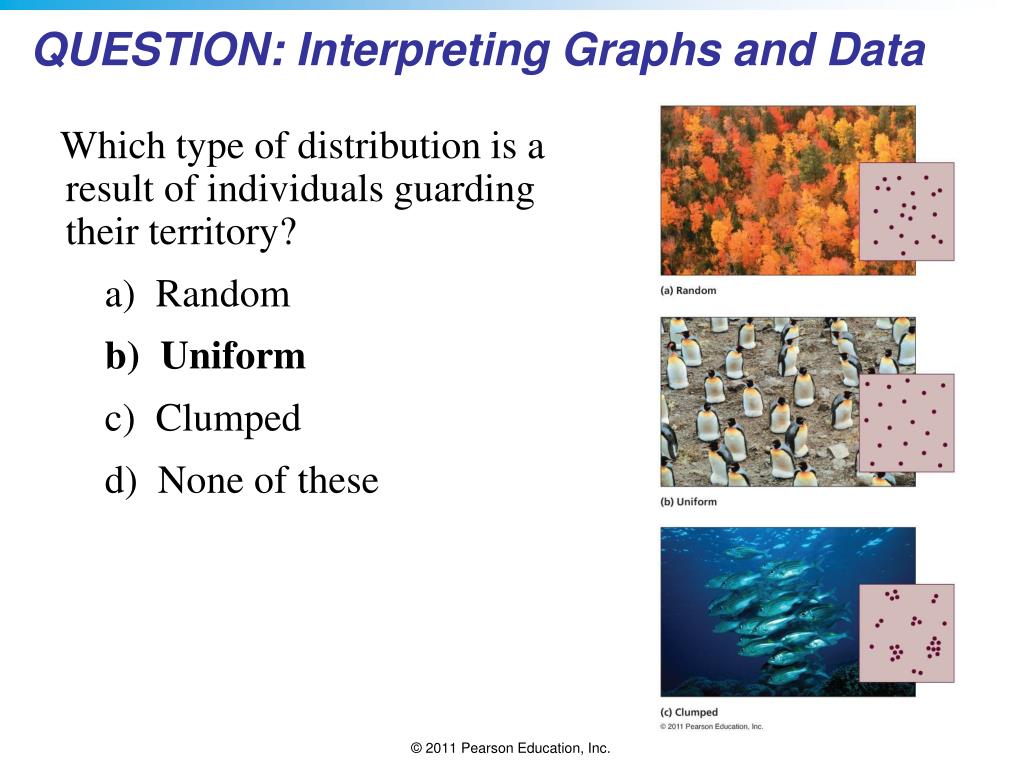 QUESTION: Interpreting Graphs and Data

Which type of distribution is a result of individuals guarding their territory?

a) Random

b) Uniform

c) Clumped

d) None of these

(a) Random

(b) Uniform

(c) Clumped

© 2011 Pearson Education, Inc.

© 2011 Pearson Education, Inc.